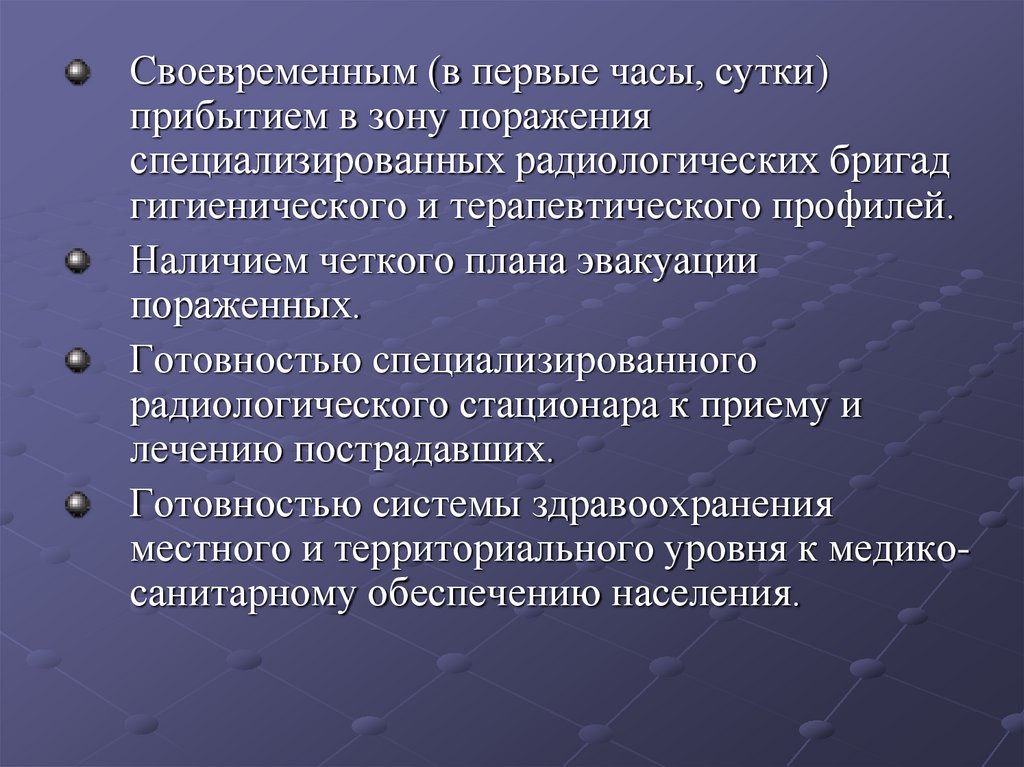 Своевременным (в первые часы, сутки) прибытием в зону поражения специализированных радиологических бригад гигиенического и терапевтического профилей.

Наличием четкого плана эвакуации пораженных.

Готовностью специализированного радиологического стационара к приему и лечению пострадавших.

Готовностью системы здравоохранения местного и территориального уровня к медико-санитарному обеспечению населения.